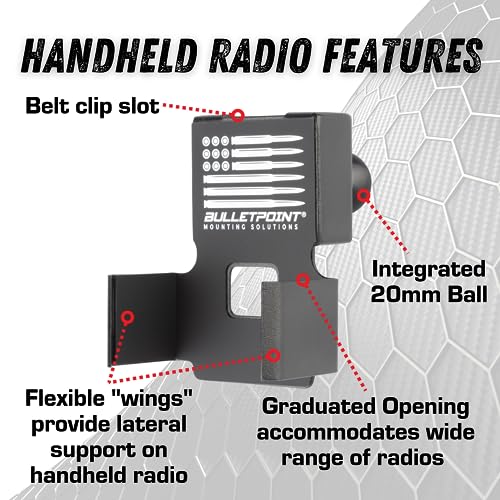 HANDHELD RADIO FEATURES

Belt clip slot

BULLETPOINT®
MOUNTING SOLUTIONS

Integrated 20mm Ball

Flexible "wings" provide lateral support on handheld radio

Graduated Opening accommodates wide range of radios